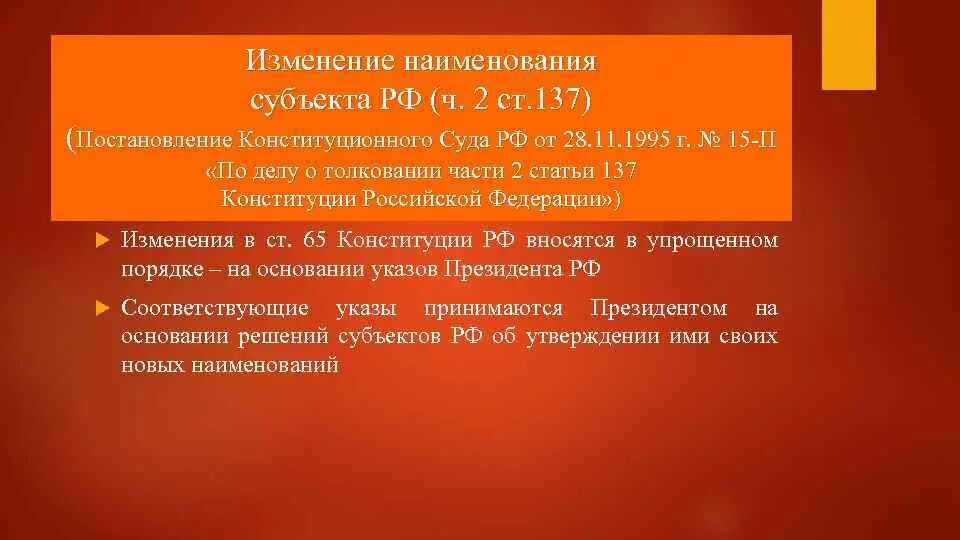 Изменение наименования субъекта РФ (ч. 2 ст.137)

(Постановление Конституционного Суда РФ от 28.11.1995 г. № 15-П «По делу о толковании части 2 статьи 137 Конституции Российской Федерации»)

Изменения в ст. 65 Конституции РФ вносятся в упрощенном порядке – на основании указов Президента РФ

Соответствующие указы принимаются Президентом на основании решений субъектов РФ об утверждении ими своих новых наименований